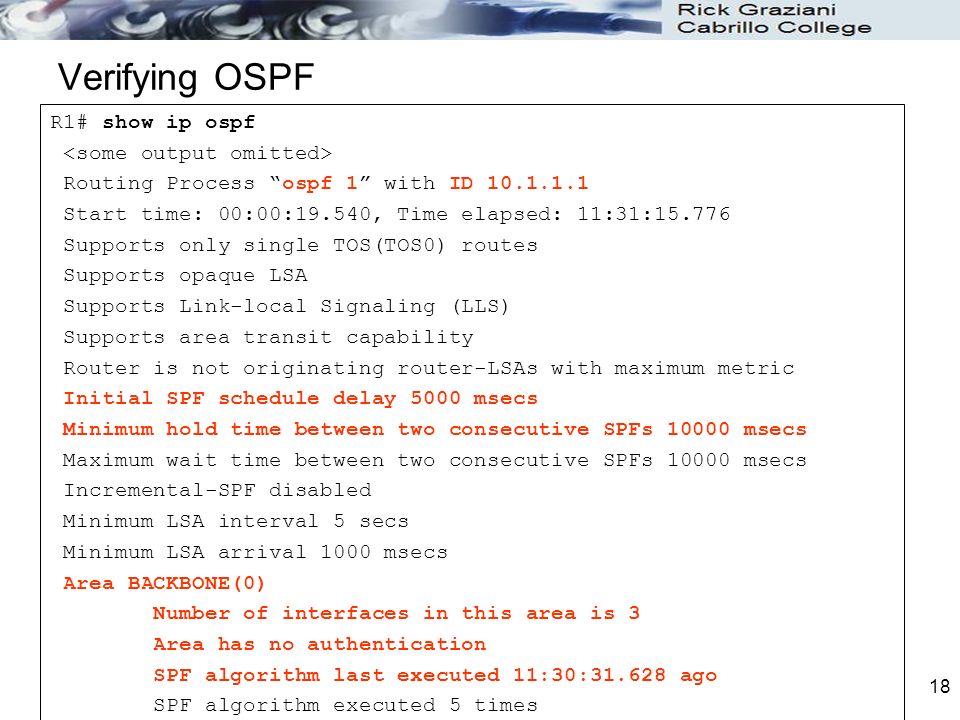 Rick Graziani
Cabrillo College

Verifying OSPF

R1# show ip ospf
<some output omitted>
Routing Process “ospf 1” with ID 10.1.1.1
Start time: 00:00:19.540, Time elapsed: 11:31:15.776
Supports only single TOS(TOS0) routes
Supports opaque LSA
Supports Link-local Signaling (LLS)
Supports area transit capability
Router is not originating router-LSAs with maximum metric
Initial SPF schedule delay 5000 msecs
Minimum hold time between two consecutive SPFs 10000 msecs
Maximum wait time between two consecutive SPFs 10000 msecs
Incremental-SPF disabled
Minimum LSA interval 5 secs
Minimum LSA arrival 1000 msecs
Area BACKBONE(0)
Number of interfaces in this area is 3
Area has no authentication
SPF algorithm last executed 11:30:31.628 ago
SPF algorithm executed 5 times

18